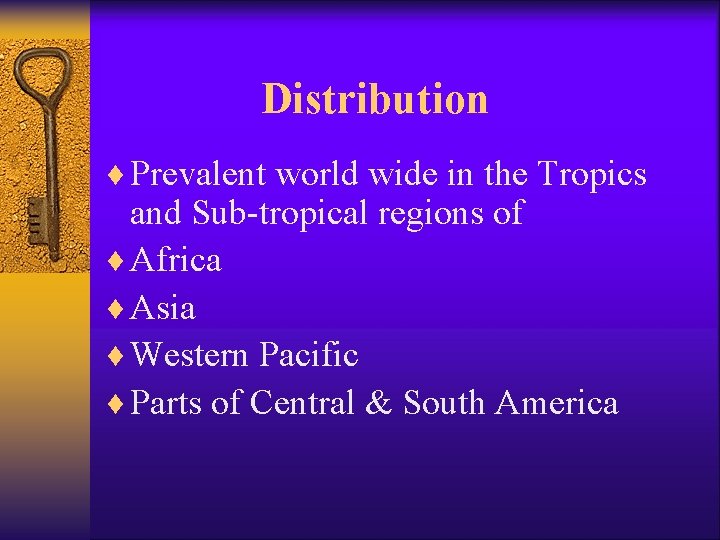 Distribution

♦ Prevalent world wide in the Tropics and Sub-tropical regions of
♦ Africa
♦ Asia
♦ Western Pacific
♦ Parts of Central & South America